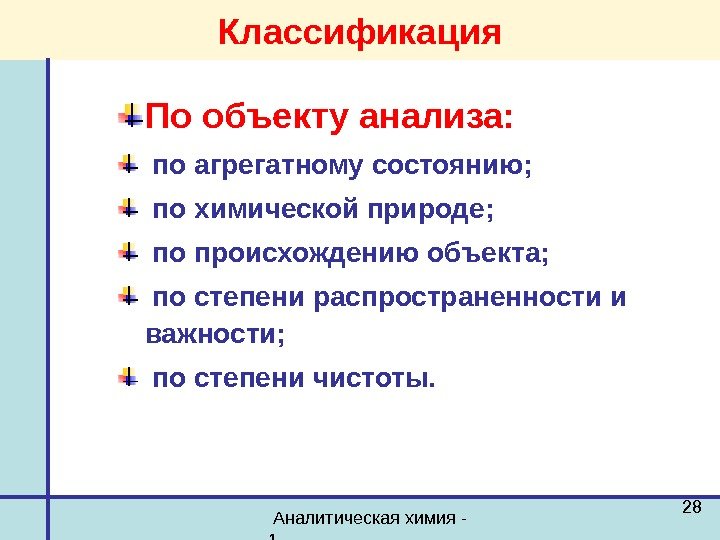 Классификация

По объекту анализа:

по агрегатному состоянию;

по химической природе;

по происхождению объекта;

по степени распространенности и важности;

по степени чистоты.

Аналитическая химия - 1

28